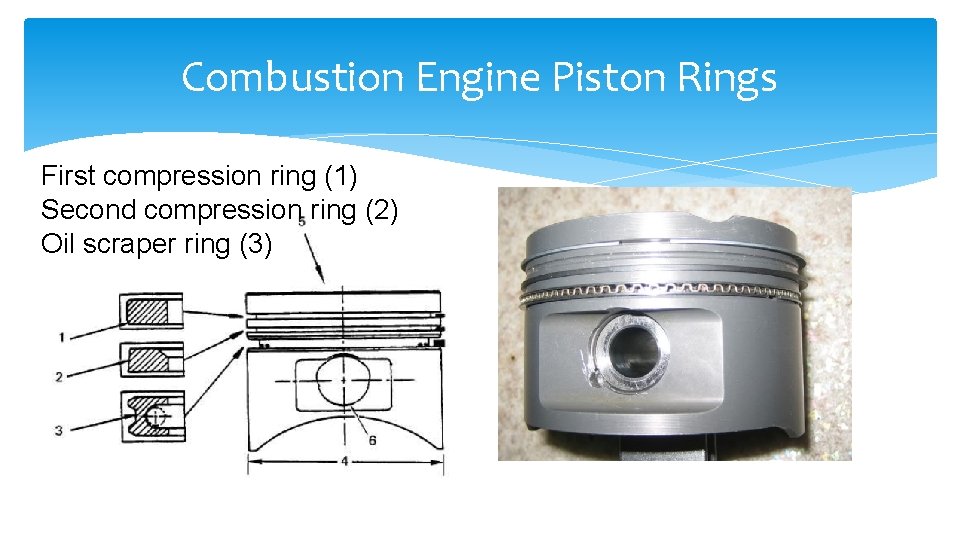 Combustion Engine Piston Rings

First compression ring (1)
Second compression ring (2)
Oil scraper ring (3)

5

1

2

3

6

4